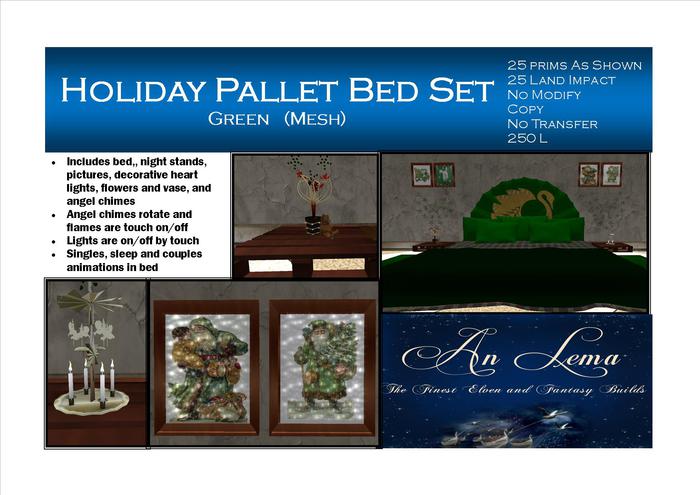 Holiday Pallet Bed Set
Green (Mesh)

25 prims As Shown
25 Land Impact
No Modify
Copy
No Transfer
250 L

- Includes bed,, night stands, pictures, decorative heart lights, flowers and vase, and angel chimes
- Angel chimes rotate and flames are touch on/off
- Lights are on/off by touch
- Singles, sleep and couples animations in bed

An Lema
The Finest Elven and Fantasy Builds